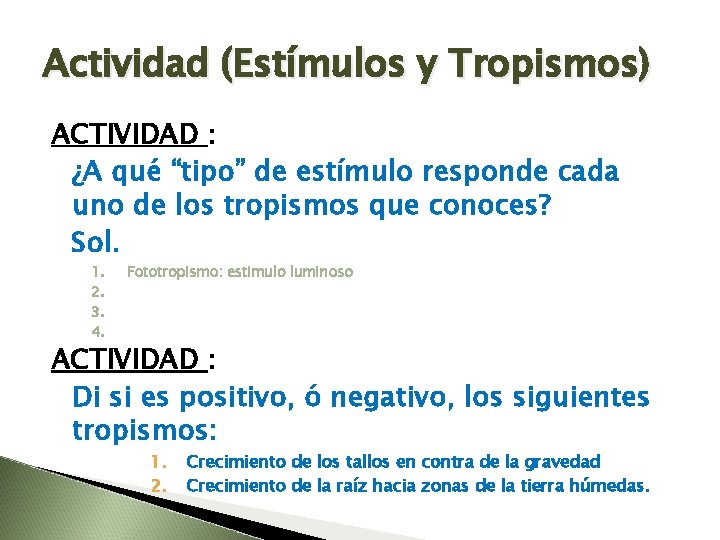 Actividad (Estímulos y Tropismos)

ACTIVIDAD :

¿A qué “tipo” de estímulo responde cada uno de los tropismos que conoces?

Sol.

1. Fototropismo: estimulo luminoso
2.
3.
4.

ACTIVIDAD :

Di si es positivo, ó negativo, los siguientes tropismos:

1. Crecimiento de los tallos en contra de la gravedad
2. Crecimiento de la raíz hacia zonas de la tierra húmedas.